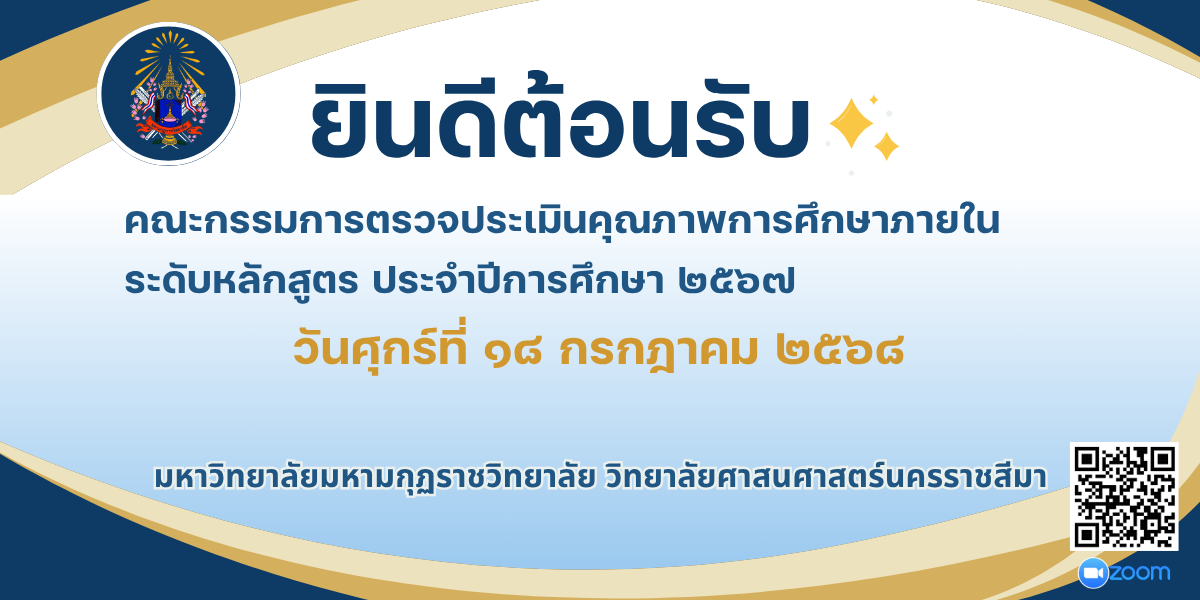 ยินดีต้อนรับ

คณะกรรมการตรวจประเมินคุณภาพการศึกษาภายใน ระดับหลักสูตร ประจำปีการศึกษา ๒๕๖๗

วันศุกร์ที่ ๑๘ กรกฎาคม ๒๕๖๘

มหาวิทยาลัยมหามกุฏราชวิทยาลัย วิทยาลัยศาสนศาสตร์นครราชสีมา

zoom